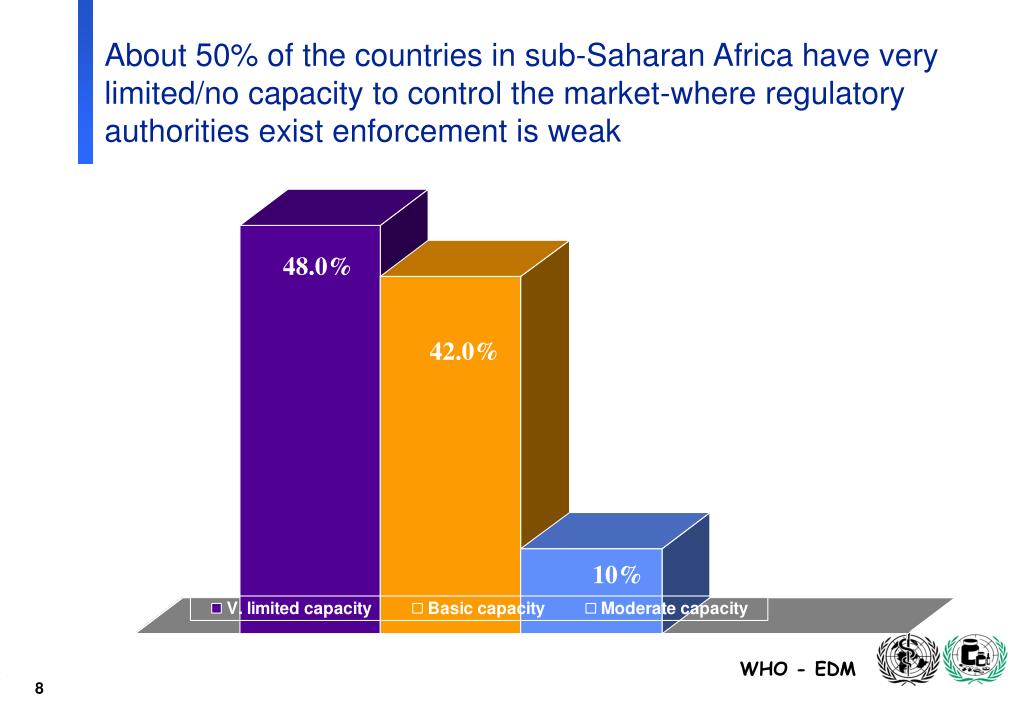 About 50% of the countries in sub-Saharan Africa have very limited/no capacity to control the market-where regulatory authorities exist enforcement is weak

48.0%

42.0%

10%

V. limited capacity
Basic capacity
Moderate capacity

WHO - EDM

8